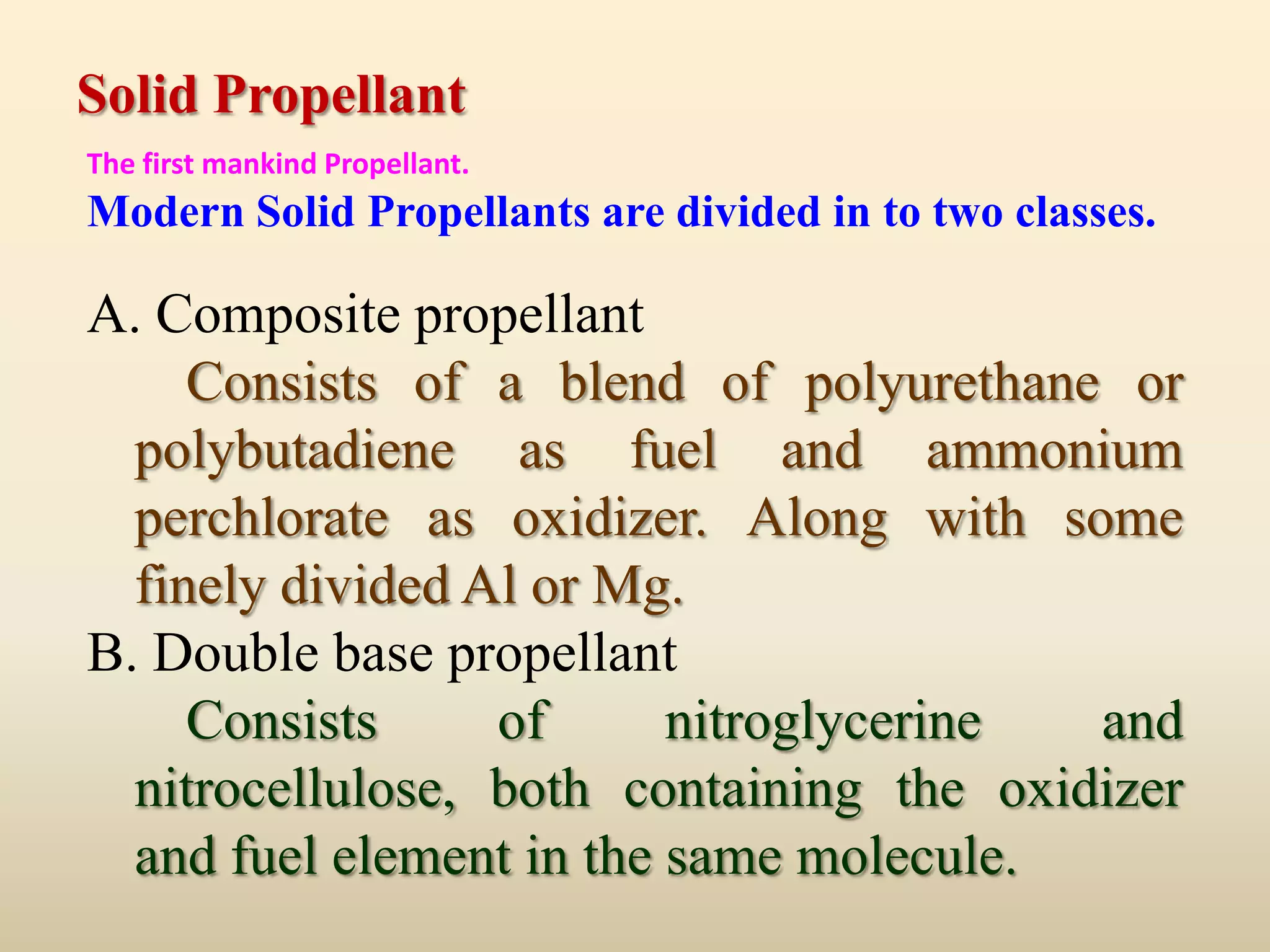 Solid Propellant

The first mankind Propellant.

Modern Solid Propellants are divided in to two classes.

A. Composite propellant

Consists of a blend of polyurethane or polybutadiene as fuel and ammonium perchlorate as oxidizer. Along with some finely divided Al or Mg.

B. Double base propellant

Consists of nitroglycerine and nitrocellulose, both containing the oxidizer and fuel element in the same molecule.